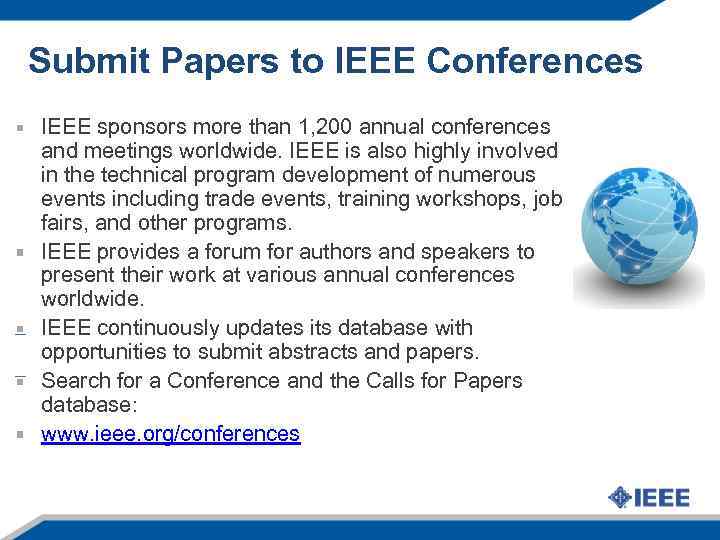 Submit Papers to IEEE Conferences

- IEEE sponsors more than 1,200 annual conferences and meetings worldwide. IEEE is also highly involved in the technical program development of numerous events including trade events, training workshops, job fairs, and other programs.
- IEEE provides a forum for authors and speakers to present their work at various annual conferences worldwide.
- IEEE continuously updates its database with opportunities to submit abstracts and papers.
- Search for a Conference and the Calls for Papers database:
- www.ieee.org/conferences

IEEE